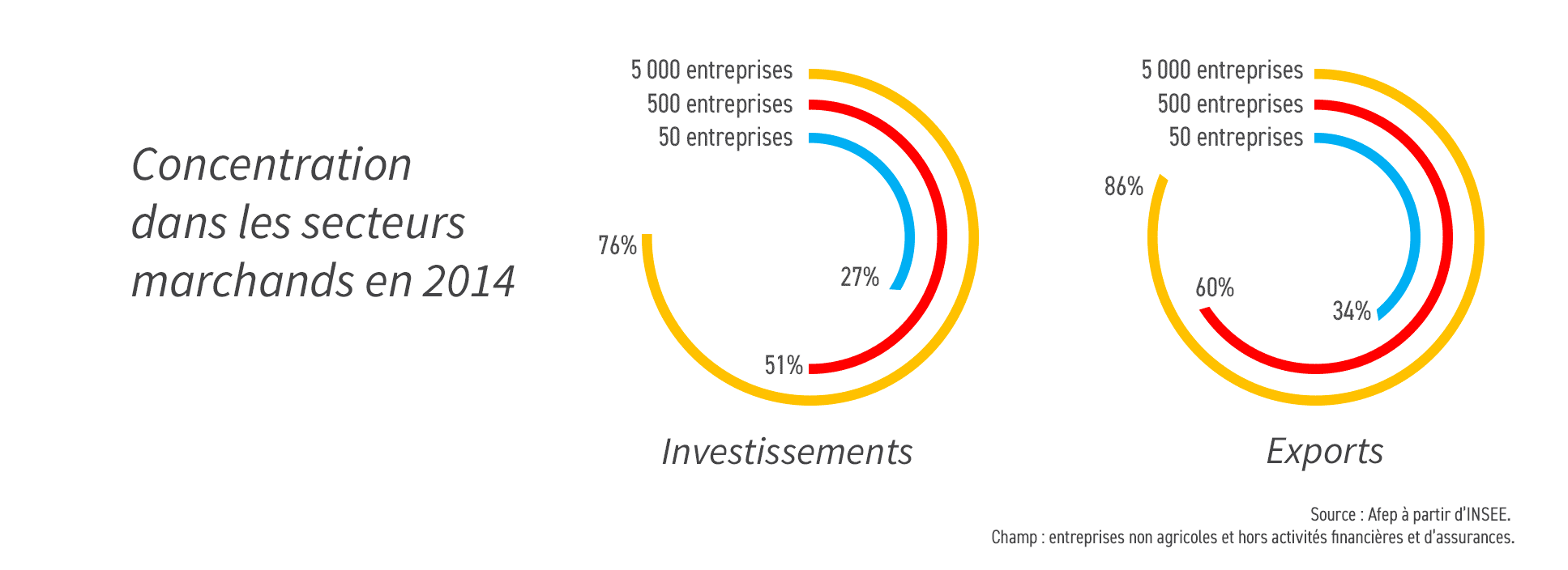 Concentration dans les secteurs marchands en 2014

5 000 entreprises
500 entreprises
50 entreprises
76%
27%
51%
Investissements

5 000 entreprises
500 entreprises
50 entreprises
86%
60%
34%
Exports

Source : Afep à partir d'INSEE.
Champ : entreprises non agricoles et hors activités financières et d'assurances.